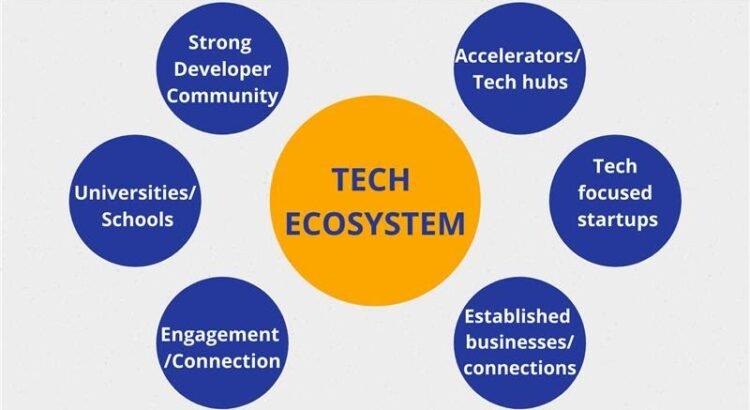 Strong Developer Community

Accelerators/ Tech hubs

Universities/ Schools

TECH ECOSYSTEM

Tech focused startups

Engagement /Connection

Established businesses/ connections